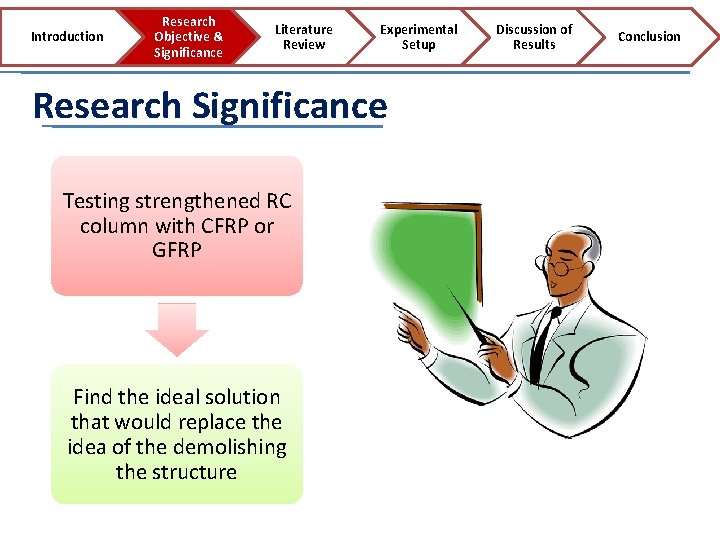 Introduction

Research Objective & Significance

Literature Review

Experimental Setup

Discussion of Results

Conclusion

Research Significance

Testing strengthened RC column with CFRP or GFRP

Find the ideal solution that would replace the idea of the demolishing the structure